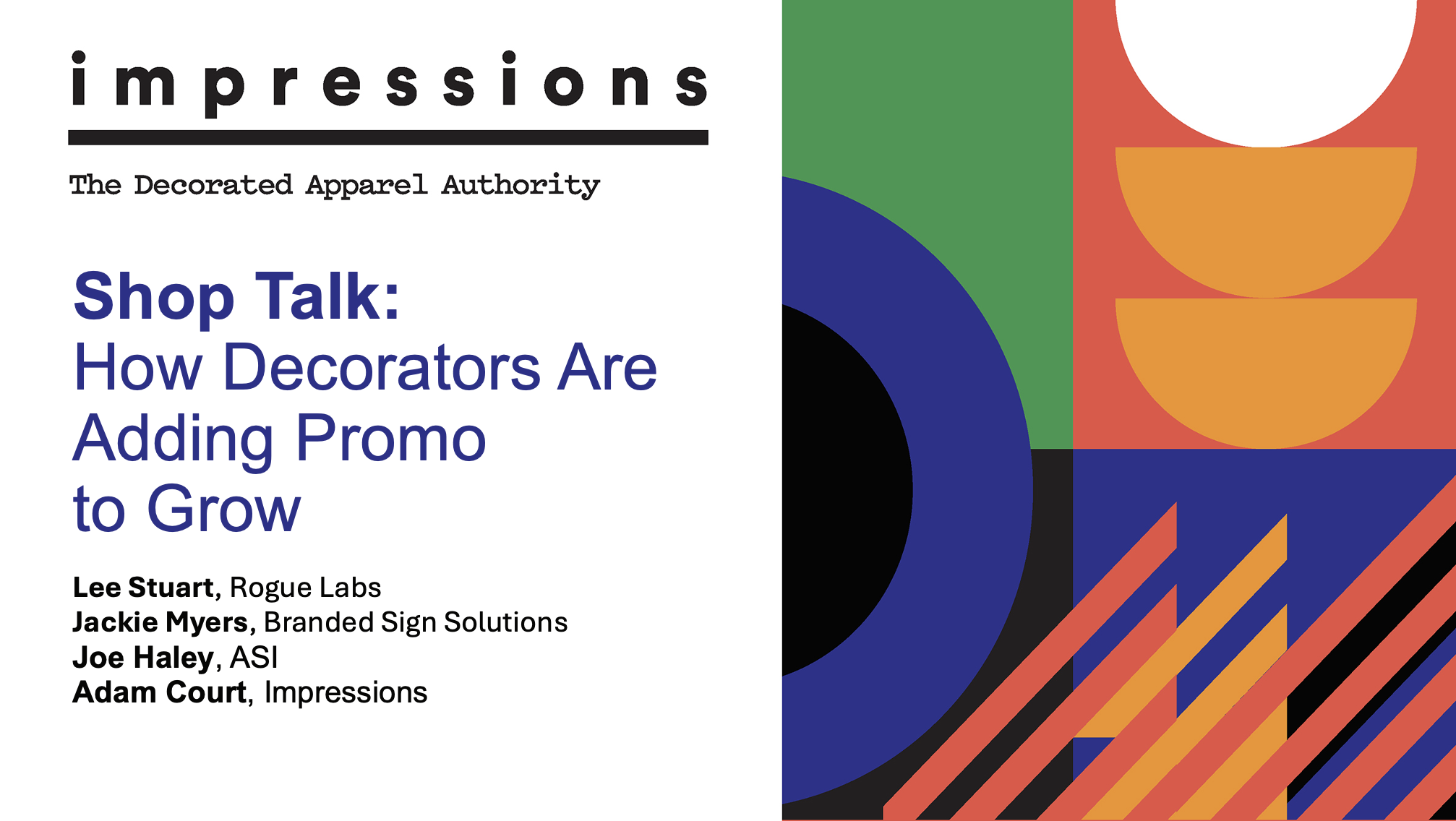 impressions

The Decorated Apparel Authority

Shop Talk:
How Decorators Are Adding Promo to Grow

Lee Stuart, Rogue Labs
Jackie Myers, Branded Sign Solutions
Joe Haley, ASI
Adam Court, Impressions